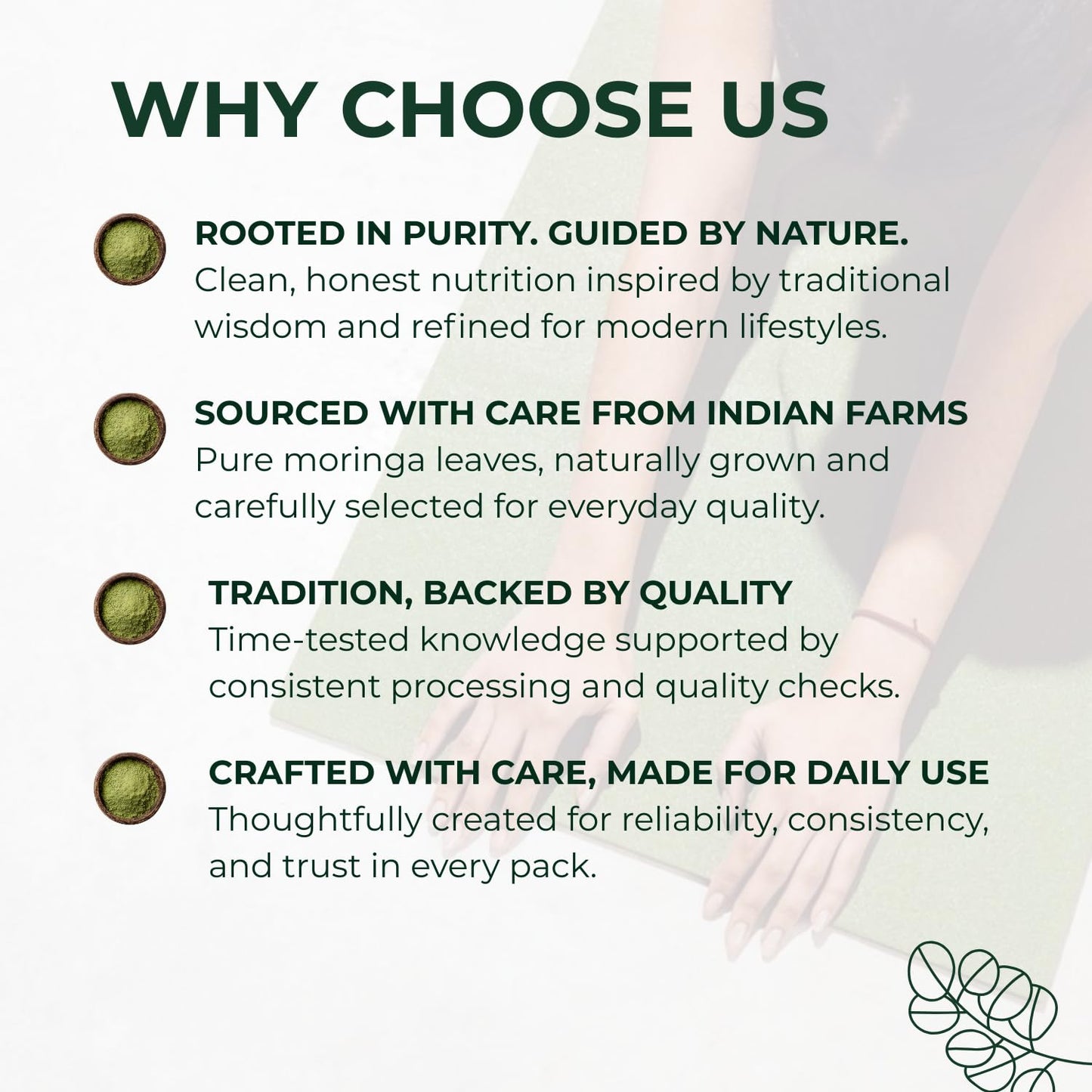 WHY CHOOSE US

ROOTED IN PURITY. GUIDED BY NATURE.
Clean, honest nutrition inspired by traditional wisdom and refined for modern lifestyles.

SOURCED WITH CARE FROM INDIAN FARMS
Pure moringa leaves, naturally grown and carefully selected for everyday quality.

TRADITION, BACKED BY QUALITY
Time-tested knowledge supported by consistent processing and quality checks.

CRAFTED WITH CARE, MADE FOR DAILY USE
Thoughtfully created for reliability, consistency, and trust in every pack.